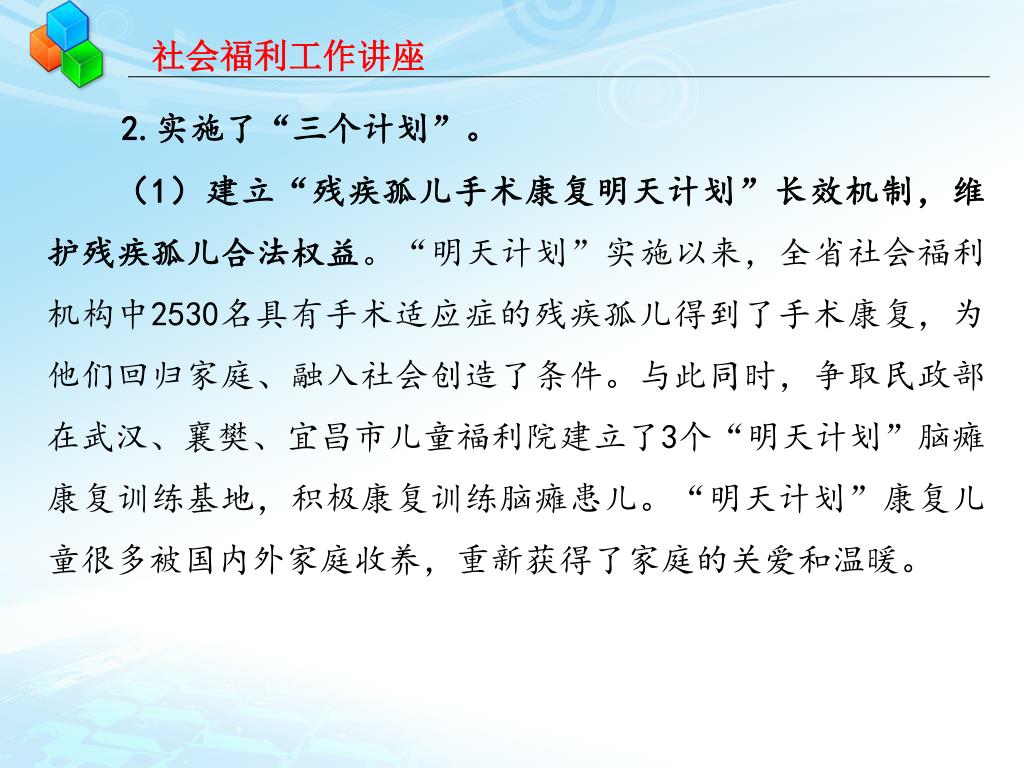 社会福利工作讲座

2.实施了“三个计划”。

（1）建立“残疾孤儿手术康复明天计划”长效机制，维护残疾孤儿合法权益。“明天计划”实施以来，全省社会福利机构中2530名具有手术适应症的残疾孤儿得到了手术康复，为他们回归家庭、融入社会创造了条件。与此同时，争取民政部在武汉、襄樊、宜昌市儿童福利院建立了3个“明天计划”脑瘫康复训练基地，积极康复训练脑瘫患儿。“明天计划”康复儿童很多被国内外家庭收养，重新获得了家庭的关爱和温暖。